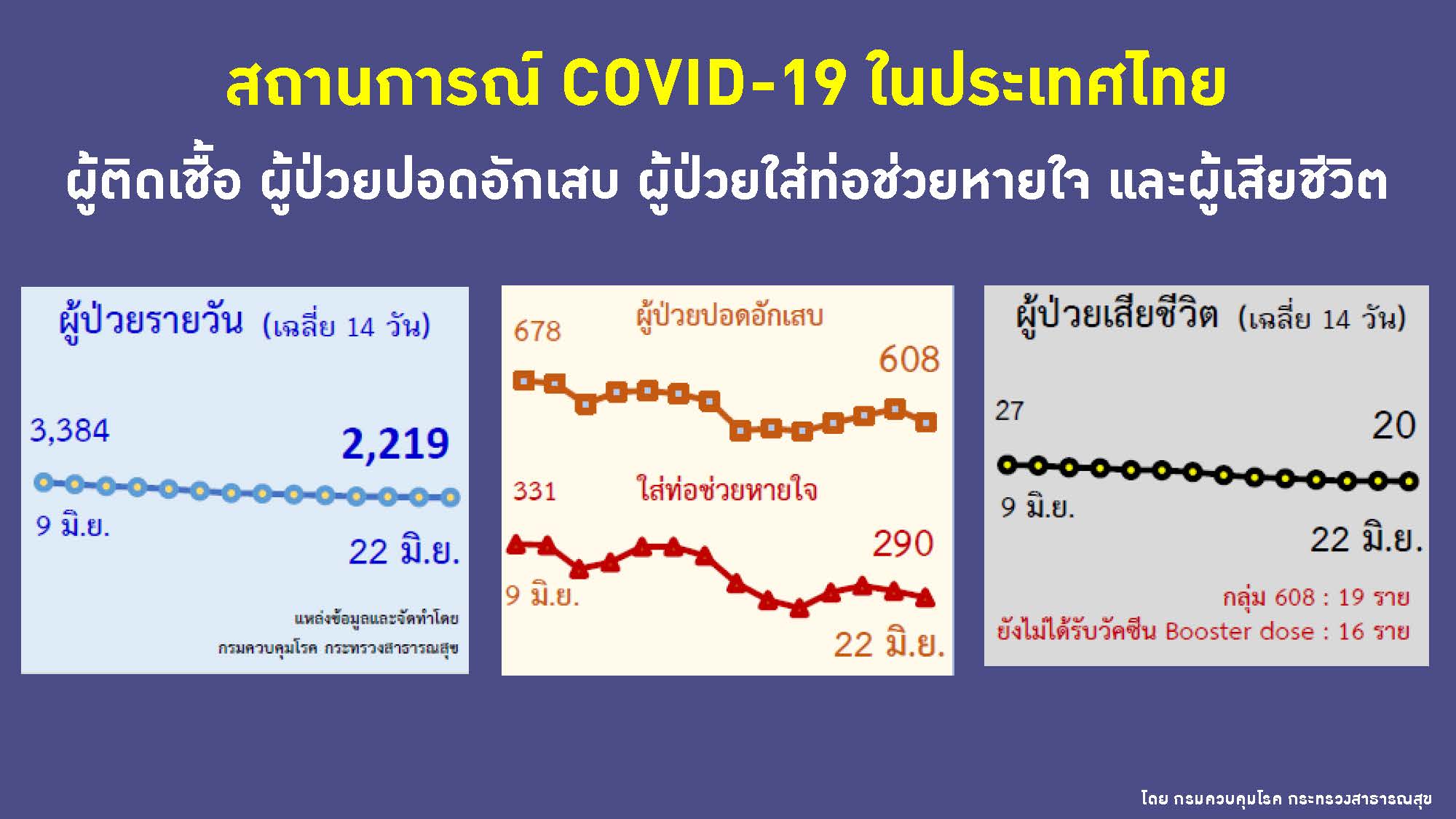 สถานการณ์ COVID-19 ในประเทศไทย

ผู้ติดเชื้อ ผู้ป่วยปอดอักเสบ ผู้ป่วยใส่ท่อช่วยหายใจ และผู้เสียชีวิต

ผู้ป่วยรายวัน (เฉลี่ย 14 วัน)

3,384

2,219

9 มิ.ย.

22 มิ.ย.

แหล่งข้อมูลและจัดทำโดย กรมควบคุมโรค กระทรวงสาธารณสุข

ผู้ป่วยปอดอักเสบ

678

608

331

ใส่ท่อช่วยหายใจ

290

9 มิ.ย.

22 มิ.ย.

ผู้ป่วยเสียชีวิต (เฉลี่ย 14 วัน)

27

20

9 มิ.ย.

22 มิ.ย.

กลุ่ม 608 : 19 ราย

ยังไม่ได้รับวัคซีน Booster dose : 16 ราย

โดย กรมควบคุมโรค กระทรวงสาธารณสุข